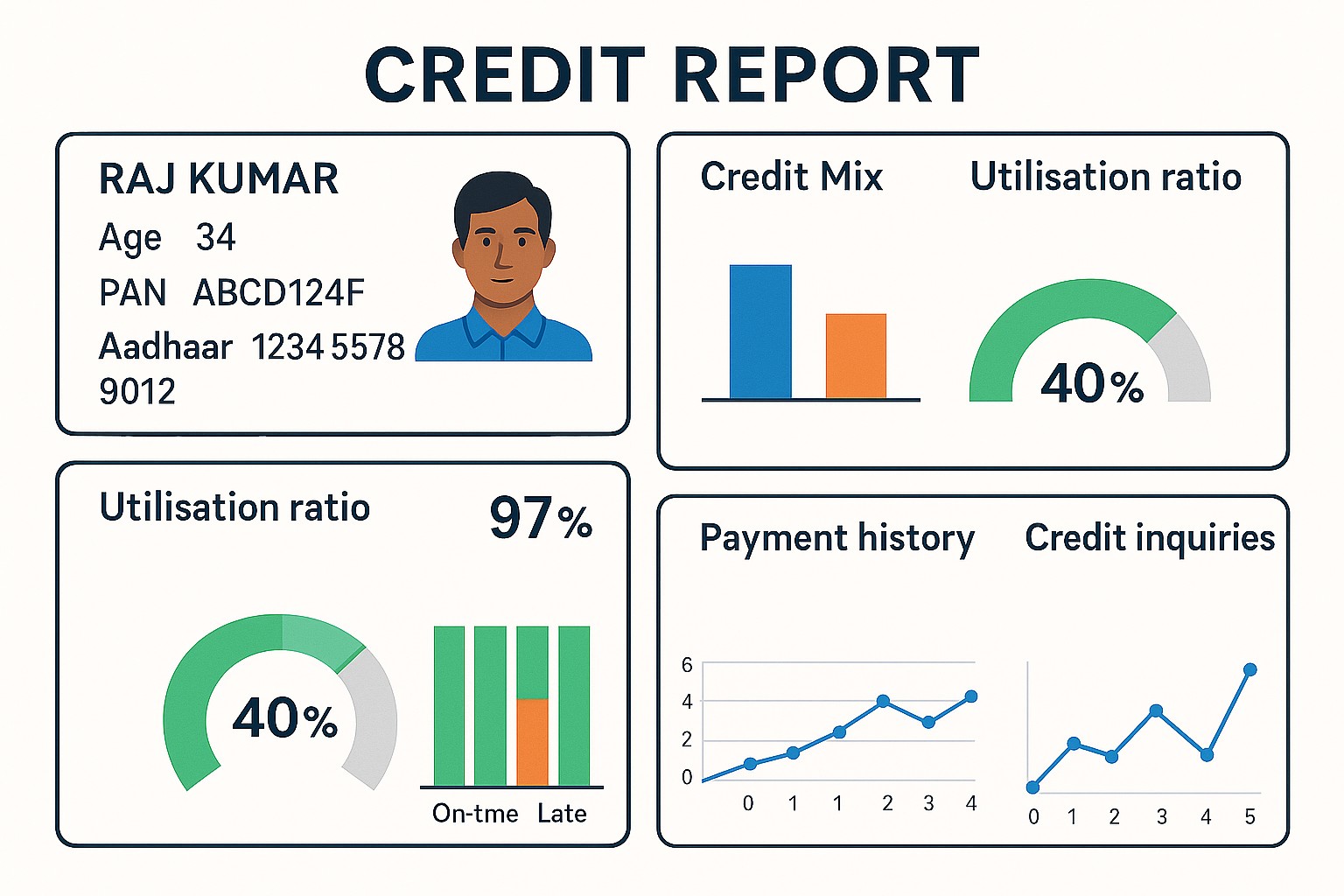 CREDIT REPORT

RAJ KUMAR
Age 34
PAN ABCD124F
Aadhaar 1234 5578 9012

Credit Mix

Utilisation ratio

40%

Utilisation ratio

97%

40%

On-tme Late

Payment history

6
4
2
0

0 1 1 2 3 4

Credit inquiries

0 1 2 3 4 5